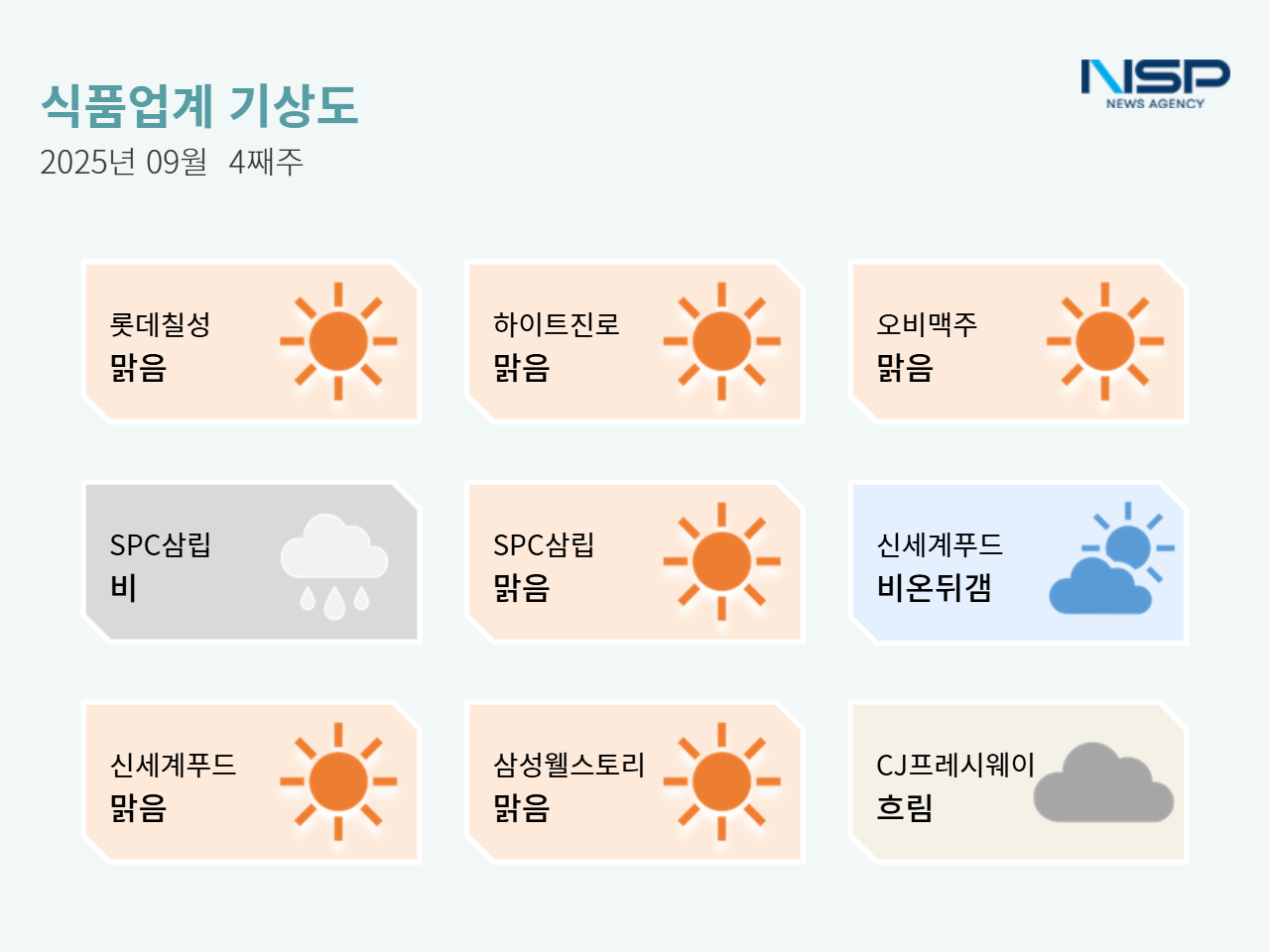 식품업계 기상도
2025년 09월 4째주

NSP
NEWS AGENCY

롯데칠성
맑음

하이트진로
맑음

오비맥주
맑음

SPC삼립
비

SPC삼립
맑음

신세계푸드
비온뒤갬

신세계푸드
맑음

삼성웰스토리
맑음

CJ프레시웨이
흐림